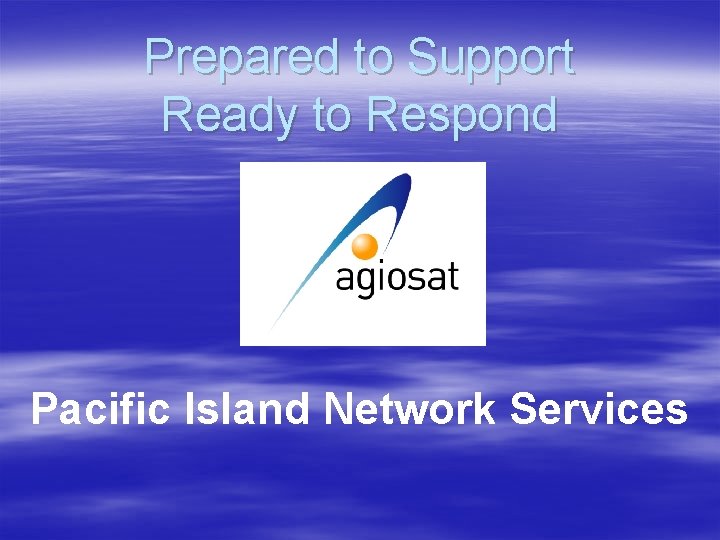 Prepared to Support
Ready to Respond

agiosat

Pacific Island Network Services